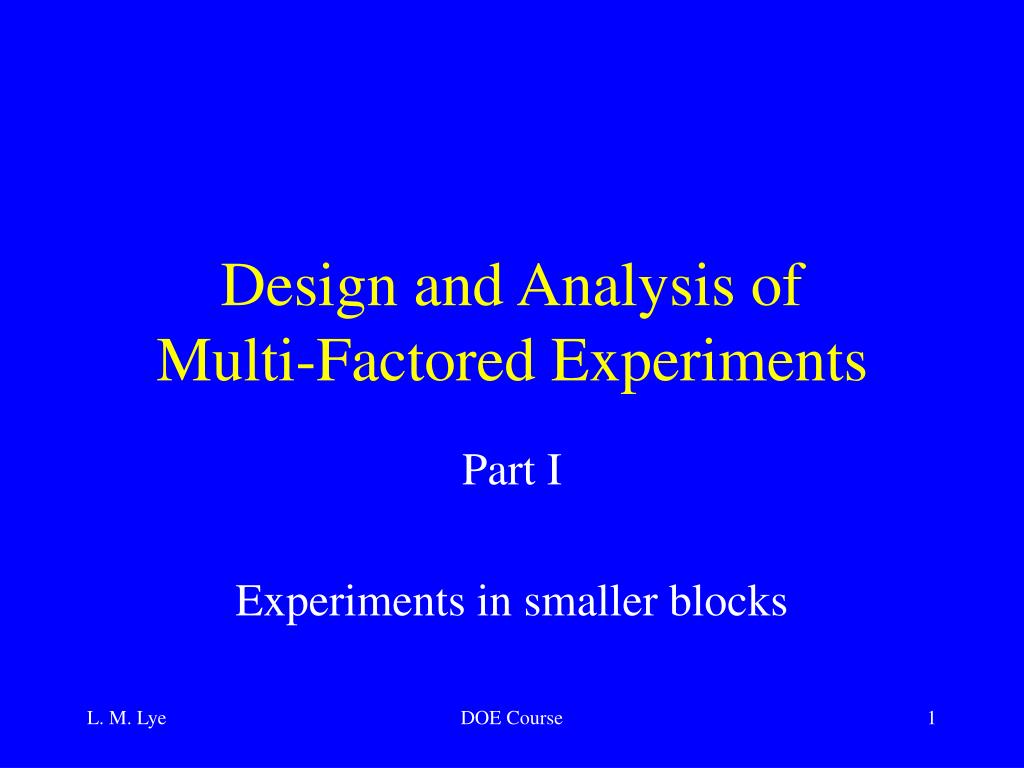 Design and Analysis of Multi-Factored Experiments

Part I

Experiments in smaller blocks

L. M. Lye

DOE Course

1